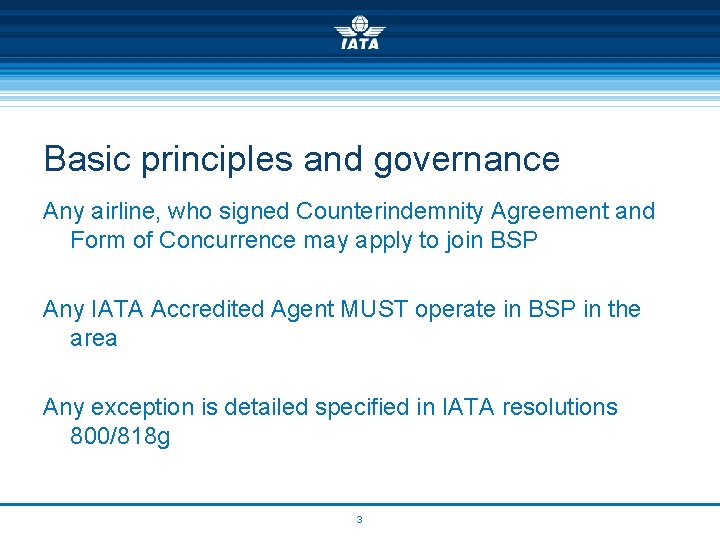 IATA

Basic principles and governance

Any airline, who signed Counterindemnity Agreement and Form of Concurrence may apply to join BSP

Any IATA Accredited Agent MUST operate in BSP in the area

Any exception is detailed specified in IATA resolutions 800/818g

3